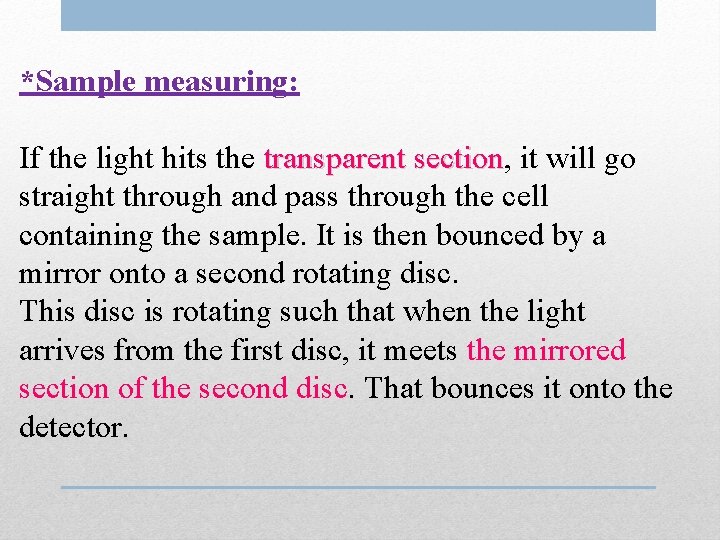 *Sample measuring:

If the light hits the transparent section, it will go straight through and pass through the cell containing the sample. It is then bounced by a mirror onto a second rotating disc.
This disc is rotating such that when the light arrives from the first disc, it meets the mirrored section of the second disc. That bounces it onto the detector.